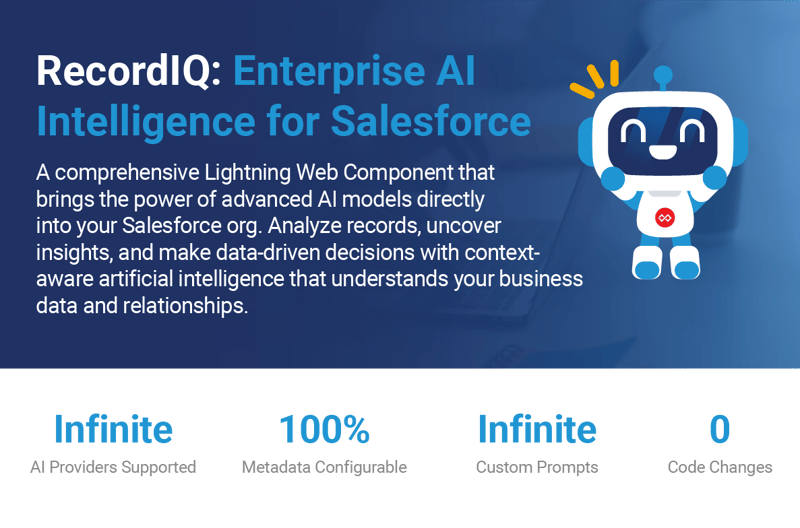 RecordIQ: Enterprise AI Intelligence for Salesforce

A comprehensive Lightning Web Component that brings the power of advanced AI models directly into your Salesforce org. Analyze records, uncover insights, and make data-driven decisions with context-aware artificial intelligence that understands your business data and relationships.

Infinite
AI Providers Supported

100%
Metadata Configurable

Infinite
Custom Prompts

0
Code Changes